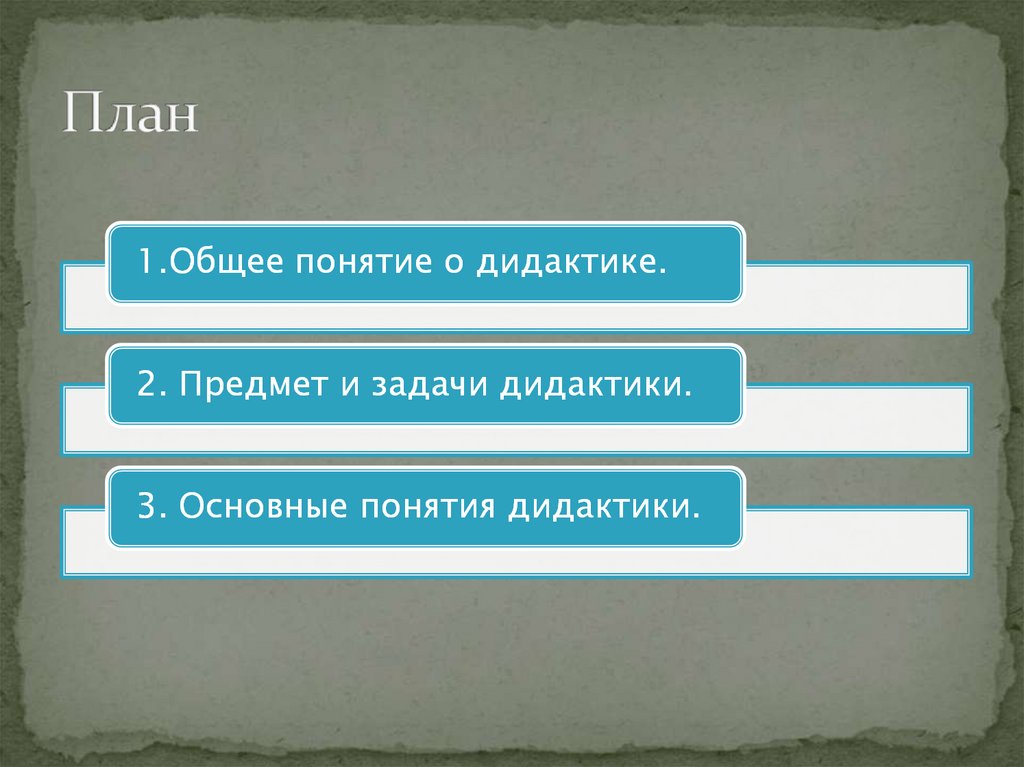 План

1.Общее понятие о дидактике.

2. Предмет и задачи дидактики.

3. Основные понятия дидактики.